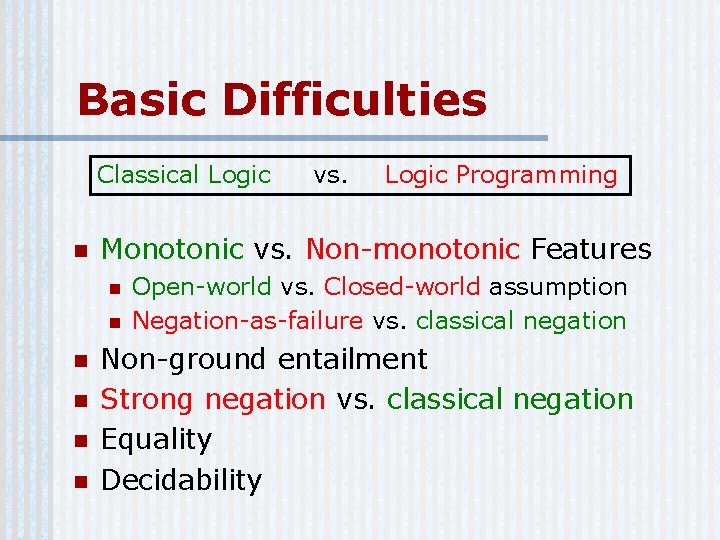 Basic Difficulties

Classical Logic vs. Logic Programming

• Monotonic vs. Non-monotonic Features
  • Open-world vs. Closed-world assumption
  • Negation-as-failure vs. classical negation
• Non-ground entailment
• Strong negation vs. classical negation
• Equality
• Decidability